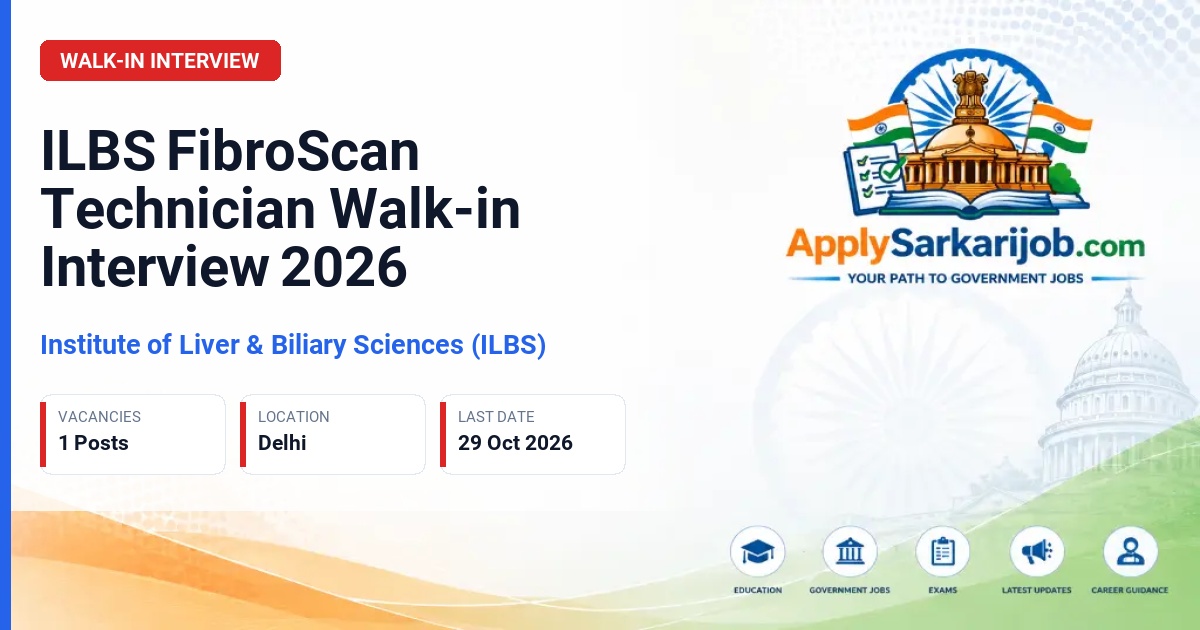 WALK-IN INTERVIEW

ILBS FibroScan Technician Walk-in Interview 2026

Institute of Liver & Biliary Sciences (ILBS)

VACANCIES
1 Posts

LOCATION
Delhi

LAST DATE
29 Oct 2026

ApplySarkarijob.com
YOUR PATH TO GOVERNMENT JOBS

EDUCATION
GOVERNMENT JOBS
EXAMS
LATEST UPDATES
CAREER GUIDANCE